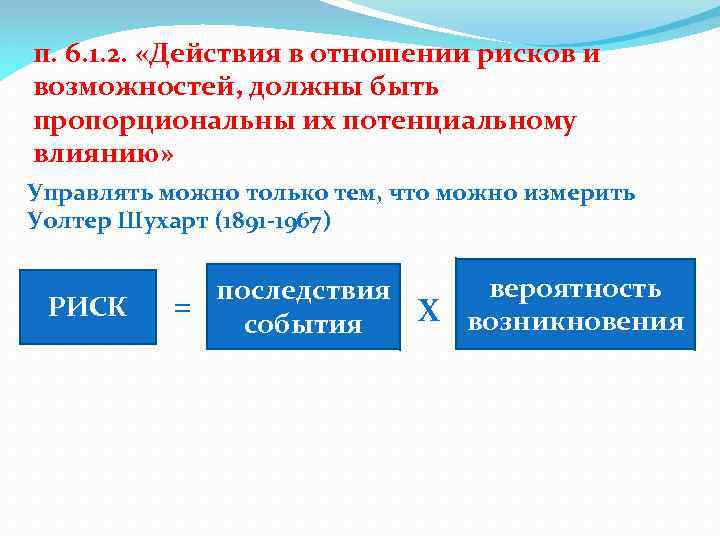 п. 6.1.2. «Действия в отношении рисков и возможностей, должны быть пропорциональны их потенциальному влиянию»

Управлять можно только тем, что можно измерить
Уолтер Шухарт (1891-1967)

РИСК = последствия события Х вероятность возникновения